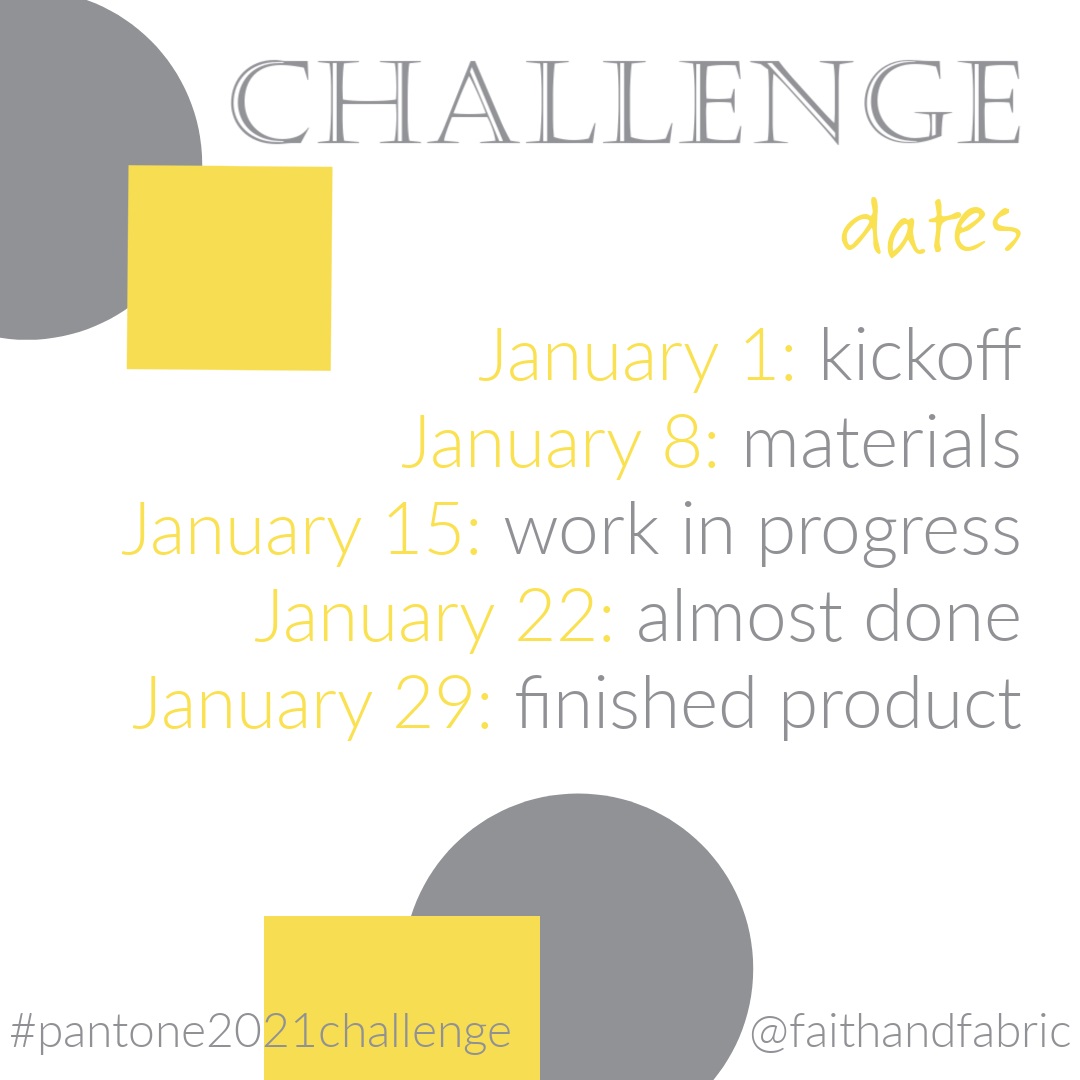 CHALLENGE
dates

January 1: kickoff
January 8: materials
January 15: work in progress
January 22: almost done
January 29: finished product

#pantone2021challenge @faithandfabric